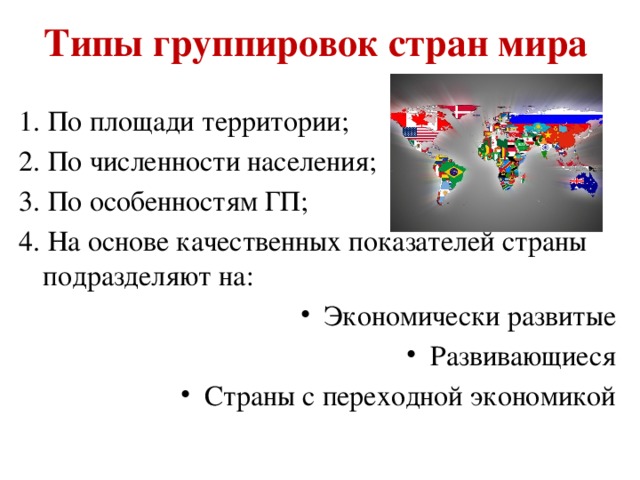 Типы группировок стран мира

1. По площади территории;
2. По численности населения;
3. По особенностям ГП;
4. На основе качественных показателей страны подразделяют на:

• Экономически развитые
• Развивающиеся
• Страны с переходной экономикой